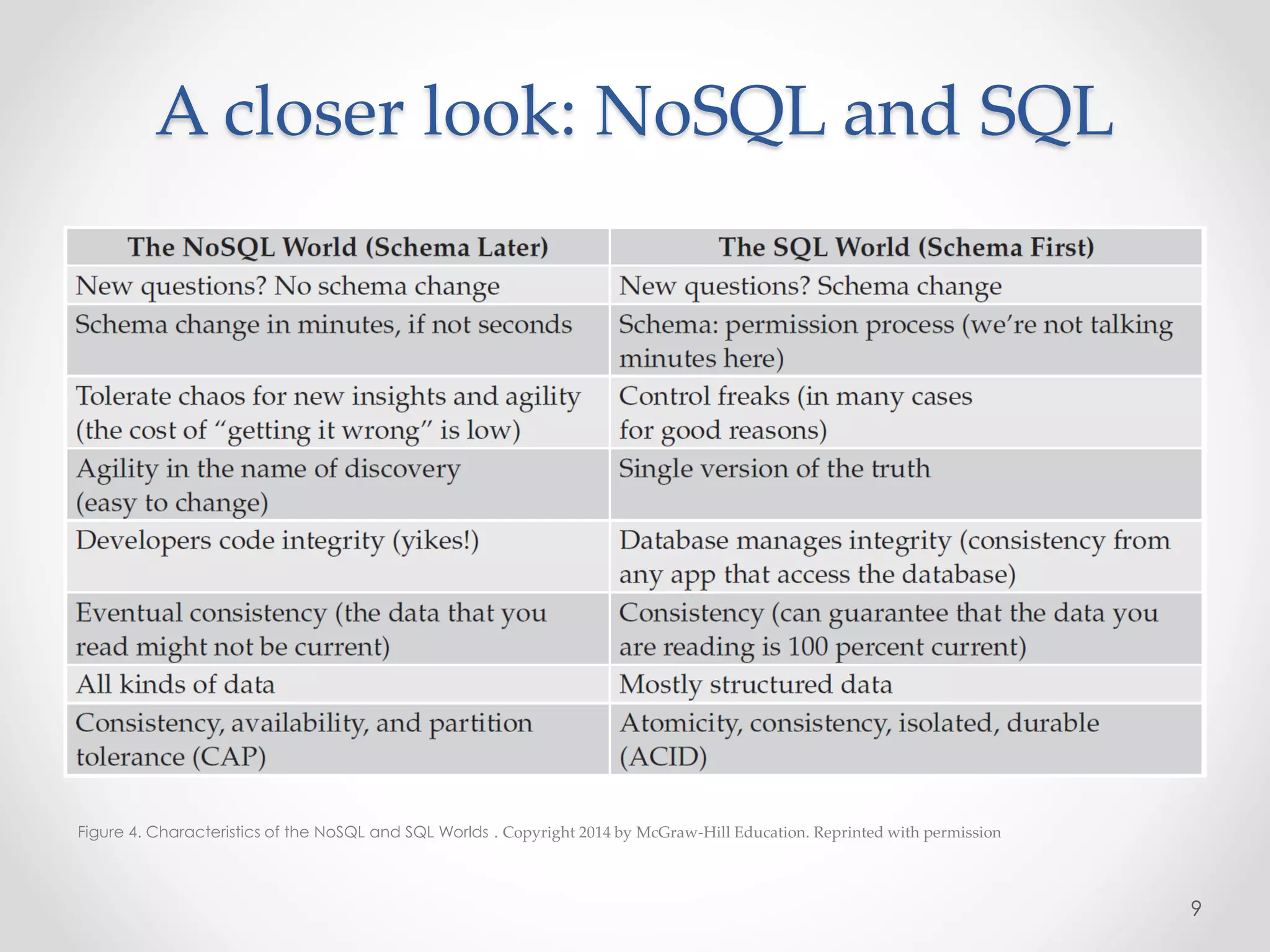 A closer look: NoSQL and SQL

| The NoSQL World (Schema Later) | The SQL World (Schema First) |
|---|---|
| New questions? No schema change | New questions? Schema change |
| Schema change in minutes, if not seconds | Schema: permission process (we're not talking minutes here) |
| Tolerate chaos for new insights and agility (the cost of "getting it wrong" is low) | Control freaks (in many cases for good reasons) |
| Agility in the name of discovery (easy to change) | Single version of the truth |
| Developers code integrity (yikes!) | Database manages integrity (consistency from any app that access the database) |
| Eventual consistency (the data that you read might not be current) | Consistency (can guarantee that the data you are reading is 100 percent current) |
| All kinds of data | Mostly structured data |
| Consistency, availability, and partition tolerance (CAP) | Atomicity, consistency, isolated, durable (ACID) |

Figure 4. Characteristics of the NoSQL and SQL Worlds . Copyright 2014 by McGraw-Hill Education. Reprinted with permission

9